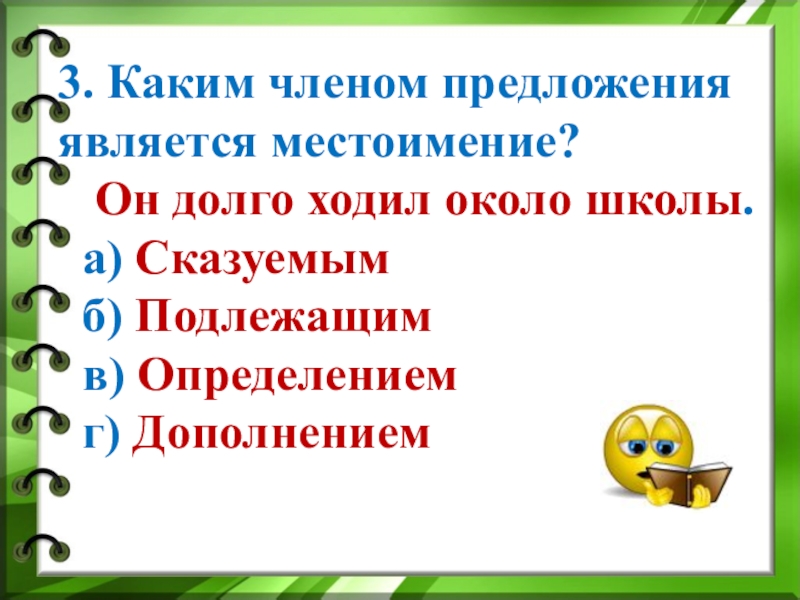 3. Каким членом предложения является местоимение?

Он долго ходил около школы.

а) Сказуемым
б) Подлежащим
в) Определением
г) Дополнением